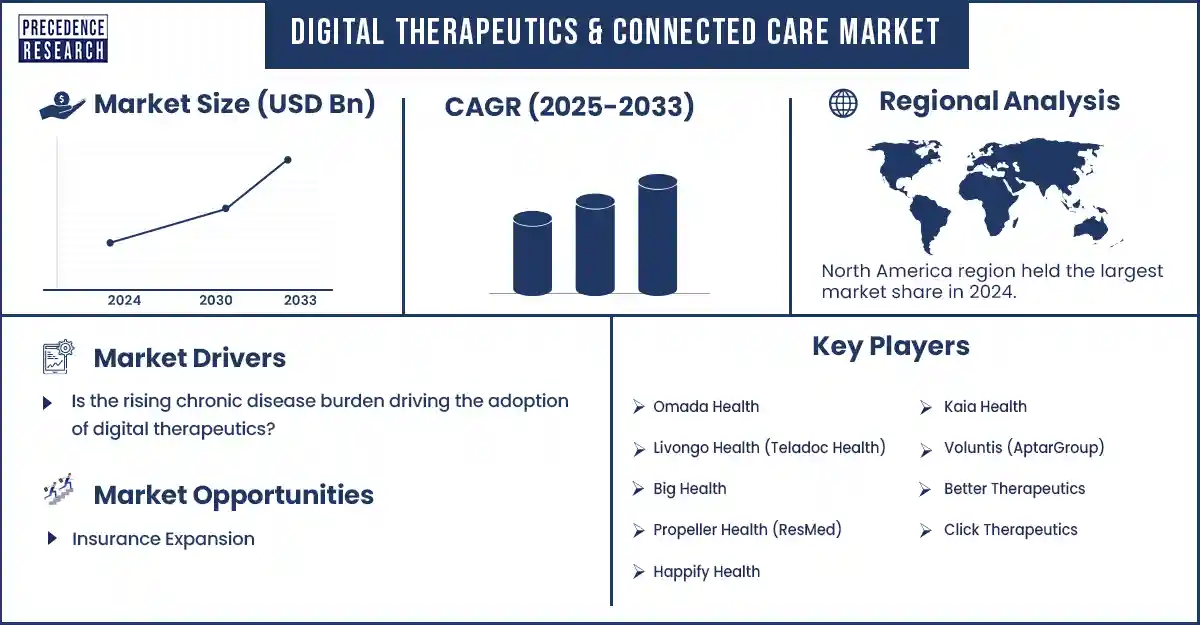 PRECEDENCE RESEARCH

DIGITAL THERAPEUTICS & CONNECTED CARE MARKET

Market Size (USD Bn)

2024 2030 2033

CAGR (2025-2033)

Regional Analysis

North America region held the largest market share in 2024.

Market Drivers

Is the rising chronic disease burden driving the adoption of digital therapeutics?

Market Opportunities

Insurance Expansion

Key Players

Omada Health

Livongo Health (Teladoc Health)

Big Health

Propeller Health (ResMed)

Happify Health

Kaia Health

Voluntis (AptarGroup)

Better Therapeutics

Click Therapeutics